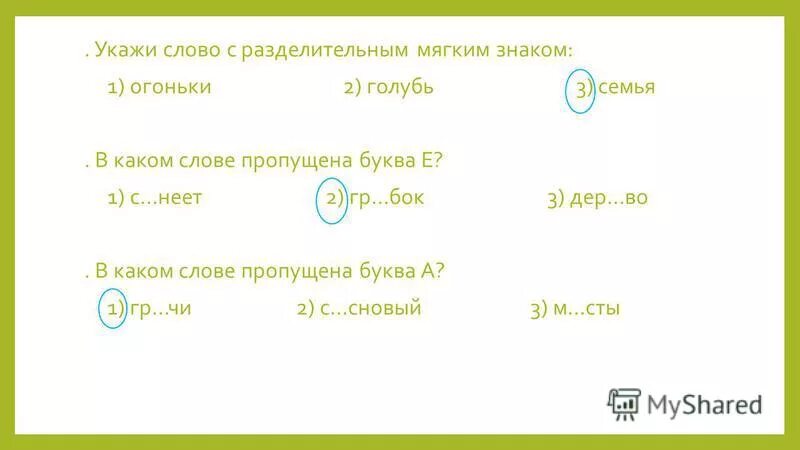 . Укажи слово с разделительным мягким знаком:

1) огоньки 2) голубь 3) семья

. В каком слове пропущена буква Е?

1) с...неет 2) гр...бок 3) дер...во

. В каком слове пропущена буква А?

1) гр...чи 2) с...сновый 3) м...сты

MyShared